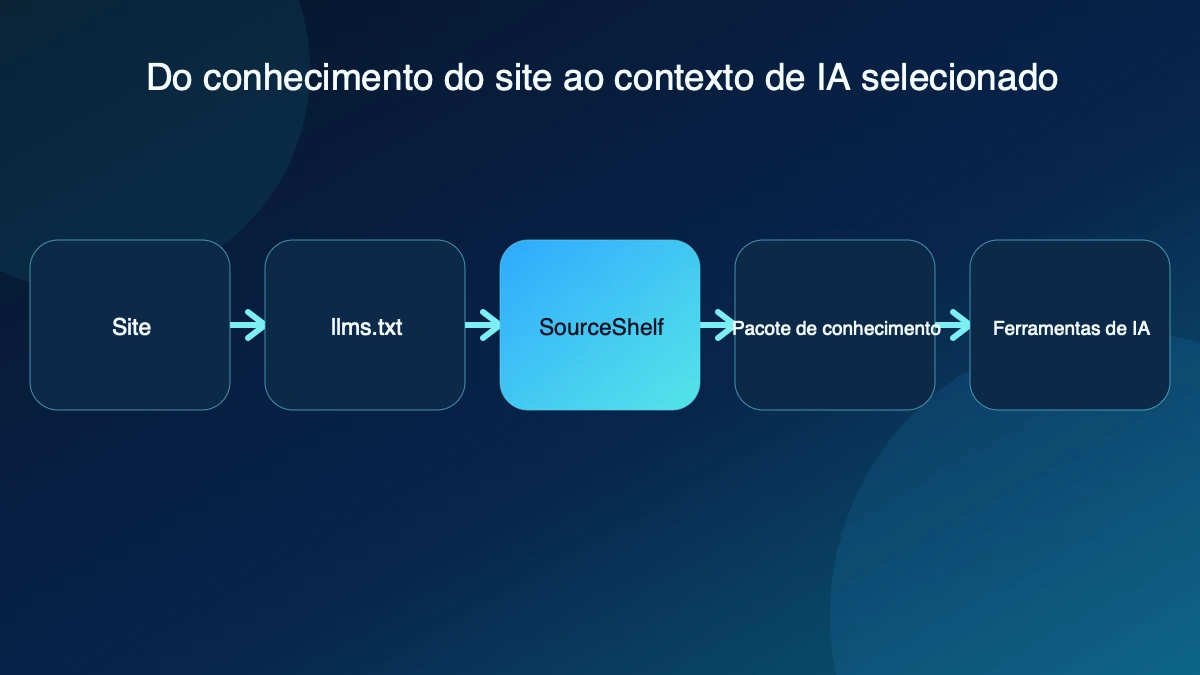 Do conhecimento do site ao contexto de IA selecionado

Site

llms.txt

SourceShelf

Pacote de conhecimento

Ferramentas de IA